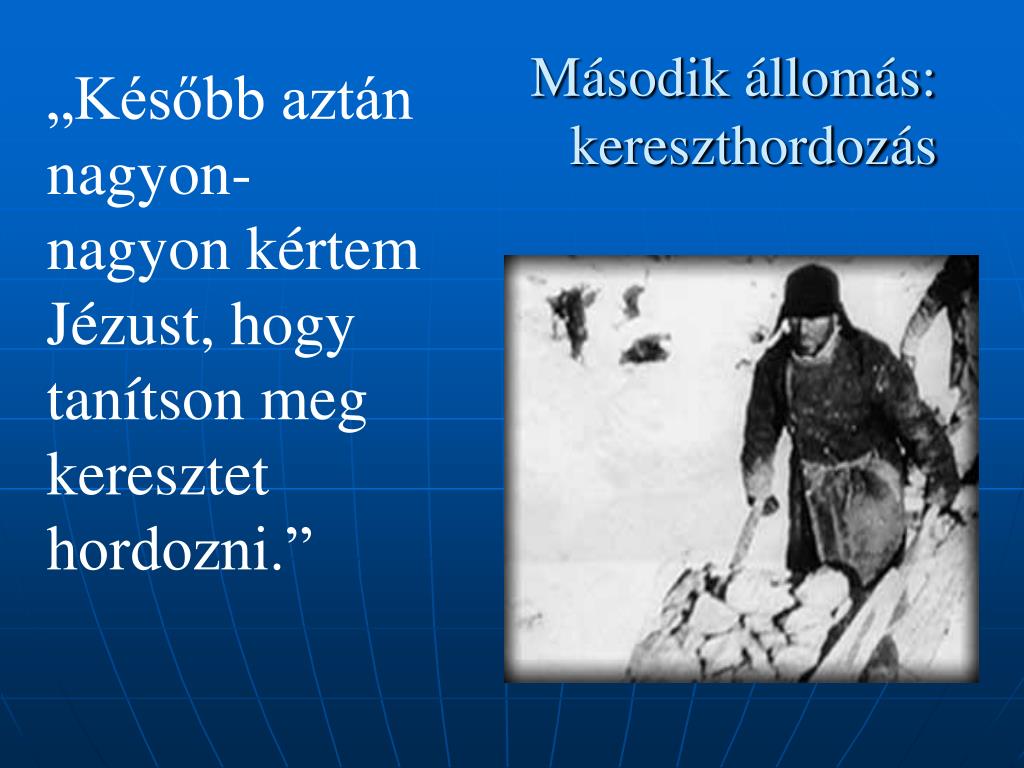 Második állomás: kereszthordozás

„Később aztán nagyon-nagyon kértem Jézust, hogy tanítson meg keresztet hordozni.”